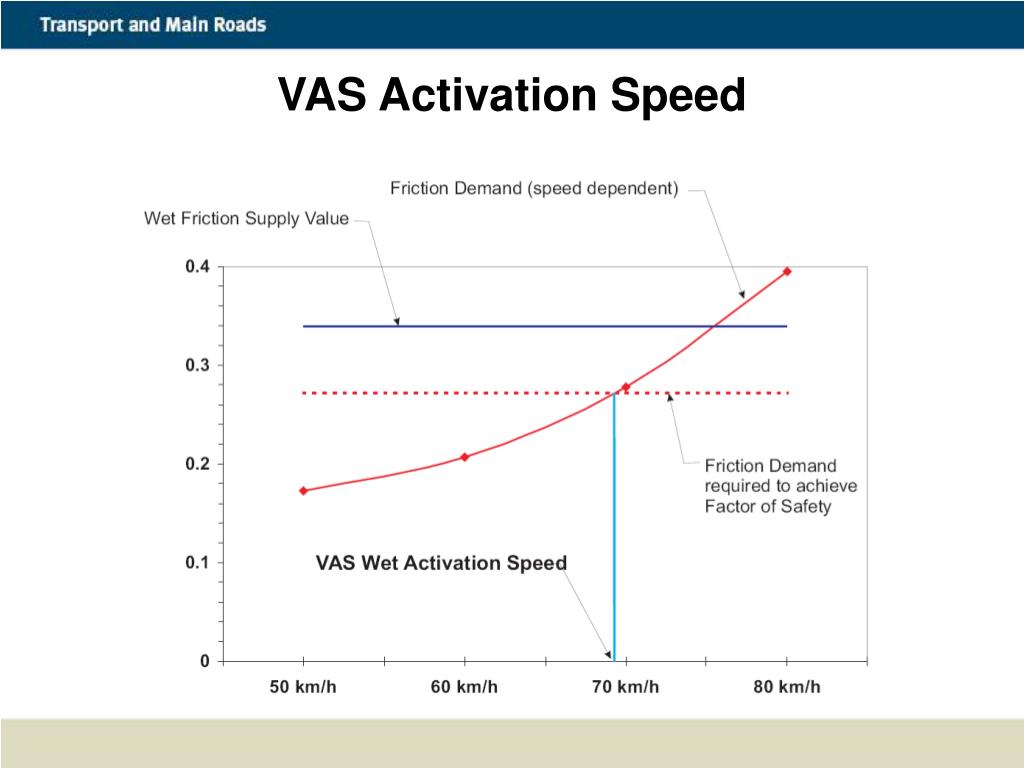 Transport and Main Roads

VAS Activation Speed

Friction Demand (speed dependent)

Wet Friction Supply Value

0.4

0.3

0.2

0.1

0

Friction Demand required to achieve Factor of Safety

VAS Wet Activation Speed

50 km/h

60 km/h

70 km/h

80 km/h